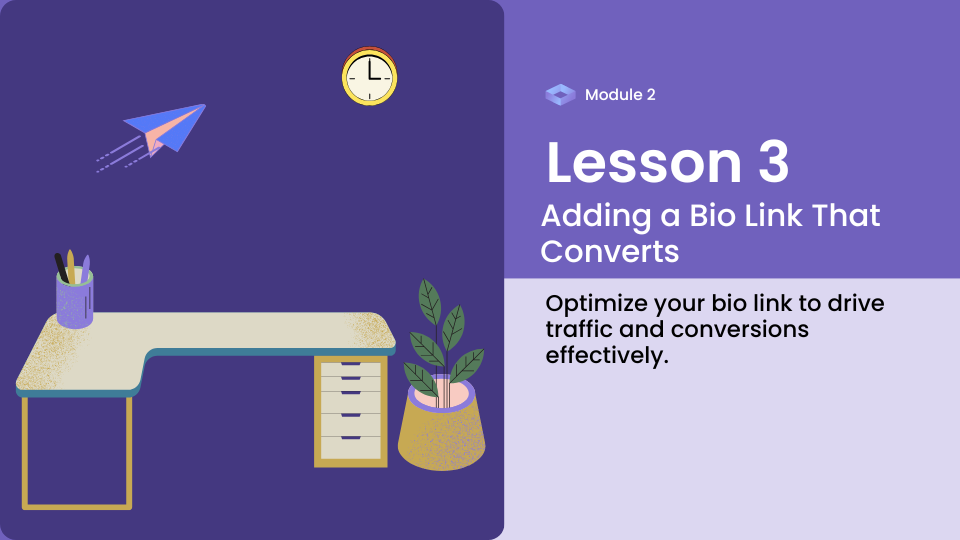 Module 2

Lesson 3

Adding a Bio Link That Converts

Optimize your bio link to drive traffic and conversions effectively.